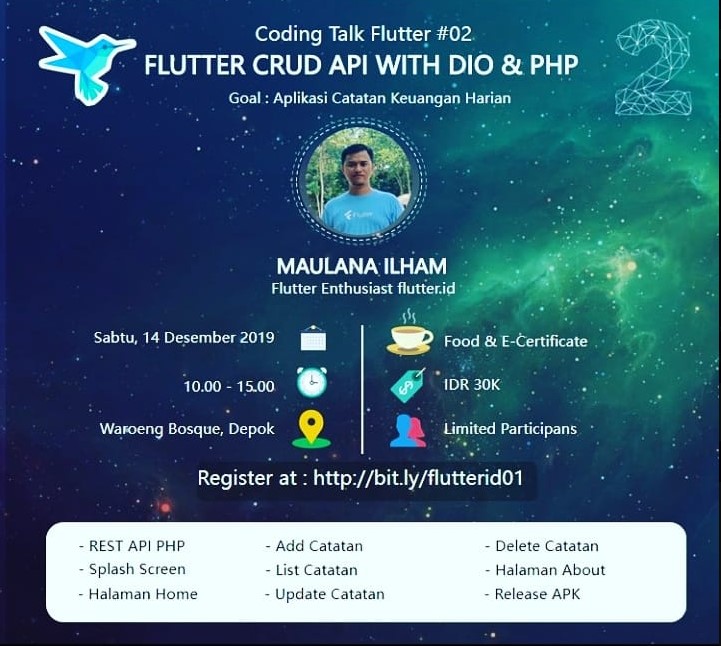 Coding Talk Flutter #02
FLUTTER CRUD API WITH DIO & PHP
Goal : Aplikasi Catatan Keuangan Harian

2

Flutter

MAULANA ILHAM
Flutter Enthusiast flutter.id

Sabtu, 14 Desember 2019
10.00 - 15.00
Waroeng Bosque, Depok

Food & E-Certificate
IDR 30K
Limited Participans

Register at : http://bit.ly/flutterid01

- REST API PHP
- Splash Screen
- Halaman Home

- Add Catatan
- List Catatan
- Update Catatan

- Delete Catatan
- Halaman About
- Release APK